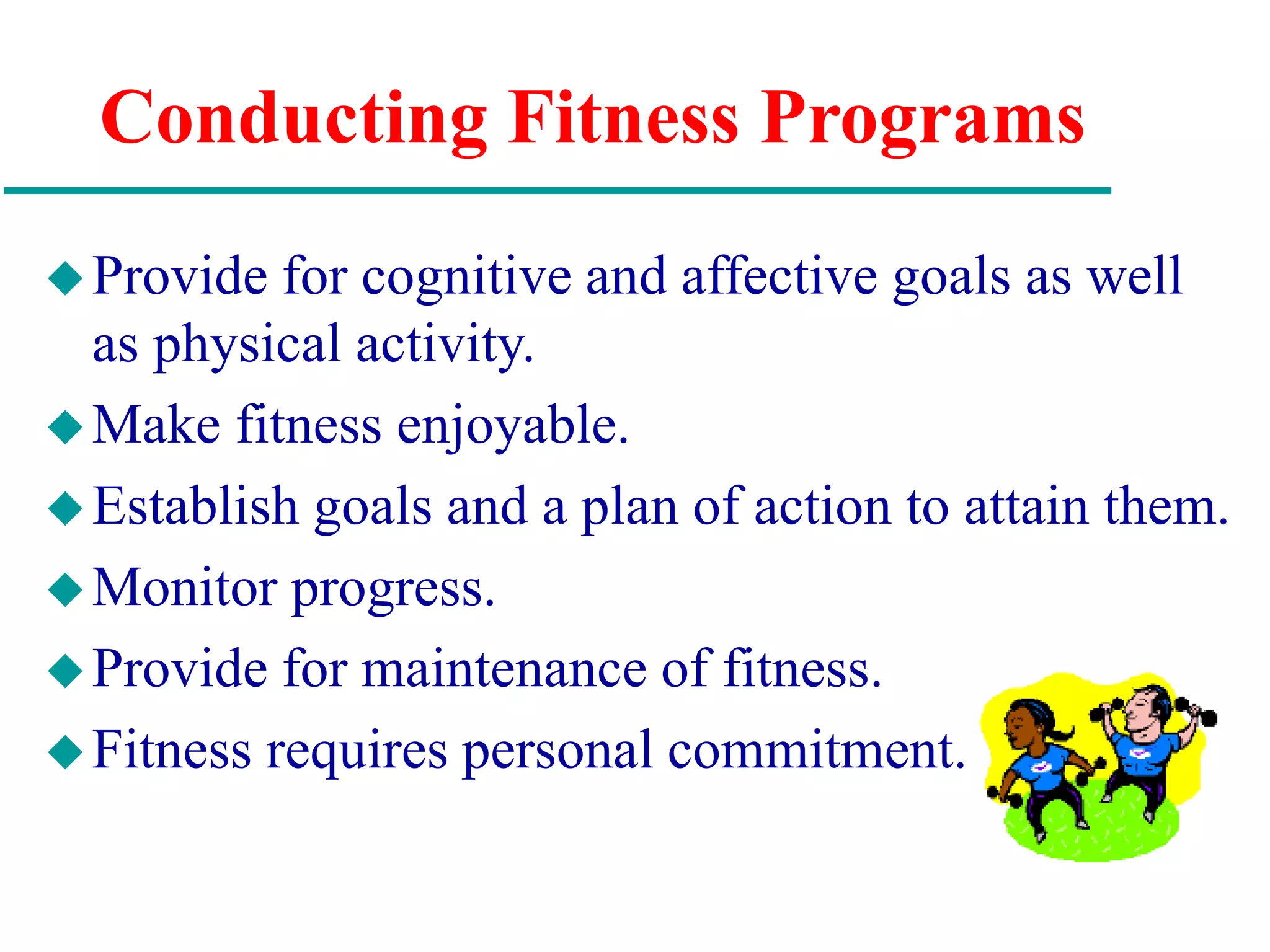 Conducting Fitness Programs

◆ Provide for cognitive and affective goals as well as physical activity.

◆ Make fitness enjoyable.

◆ Establish goals and a plan of action to attain them.

◆ Monitor progress.

◆ Provide for maintenance of fitness.

◆ Fitness requires personal commitment.